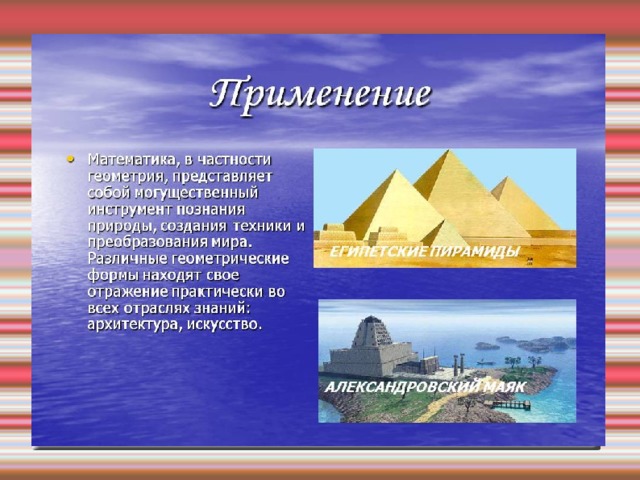 Применение

• Математика, в частности геометрия, представляет собой могущественный инструмент познания природы, создания техники и преобразования мира. Различные геометрические формы находят свое отражение практически во всех отраслях знаний: архитектура, искусство.

ЕГИПЕТСКИЕ ПИРАМИДЫ

АЛЕКСАНДРОВСКИЙ МАЯК